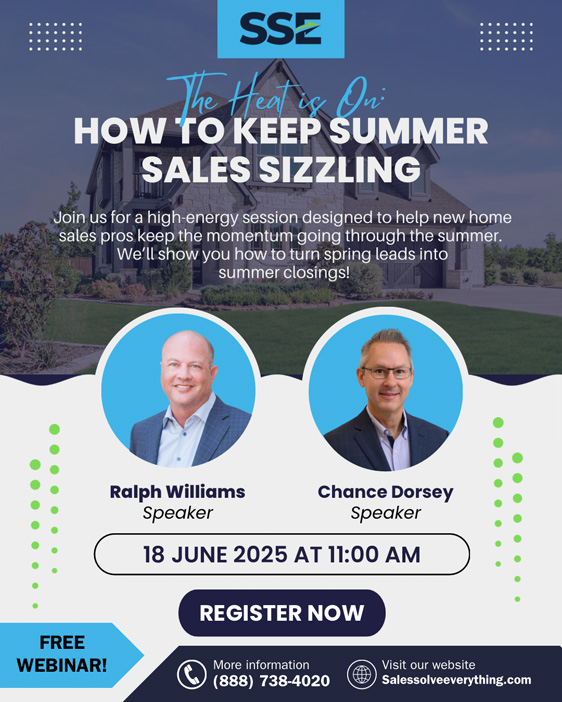 SSE

The Heat is On:
HOW TO KEEP SUMMER SALES SIZZLING

Join us for a high-energy session designed to help new home sales pros keep the momentum going through the summer. We'll show you how to turn spring leads into summer closings!

Ralph Williams
Speaker

Chance Dorsey
Speaker

18 JUNE 2025 AT 11:00 AM

REGISTER NOW

FREE WEBINAR!

More information
(888) 738-4020

Visit our website
Salessolveeverything.com